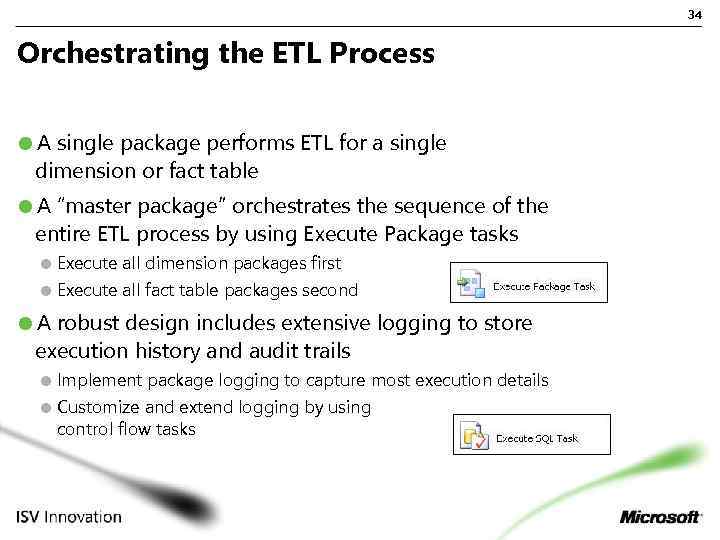 34

Orchestrating the ETL Process

A single package performs ETL for a single dimension or fact table

A "master package" orchestrates the sequence of the entire ETL process by using Execute Package tasks

Execute all dimension packages first

Execute all fact table packages second

Execute Package Task

A robust design includes extensive logging to store execution history and audit trails

Implement package logging to capture most execution details

Customize and extend logging by using control flow tasks

Execute SQL Task

ISV Innovation

Microsoft